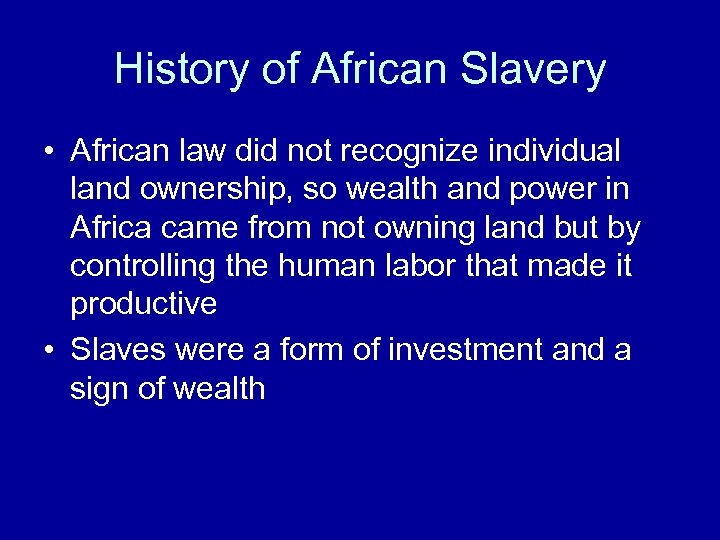 History of African Slavery

• African law did not recognize individual land ownership, so wealth and power in Africa came from not owning land but by controlling the human labor that made it productive

• Slaves were a form of investment and a sign of wealth